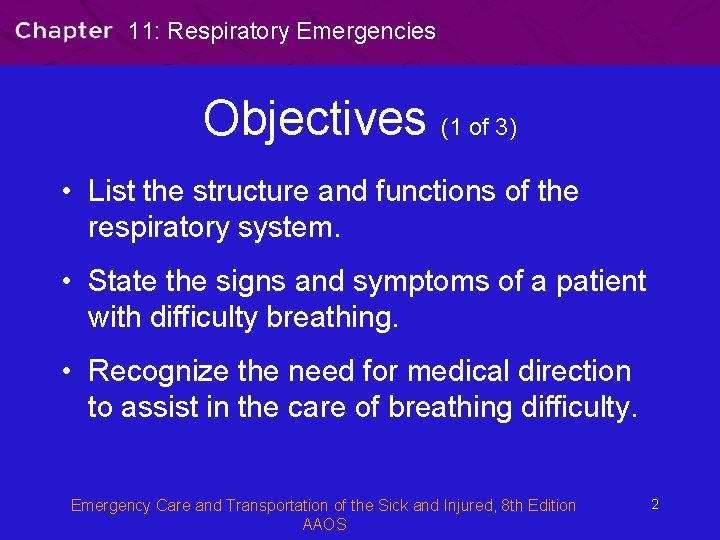 Chapter 11: Respiratory Emergencies

Objectives (1 of 3)

• List the structure and functions of the respiratory system.

• State the signs and symptoms of a patient with difficulty breathing.

• Recognize the need for medical direction to assist in the care of breathing difficulty.

Emergency Care and Transportation of the Sick and Injured, 8th Edition AAOS

2